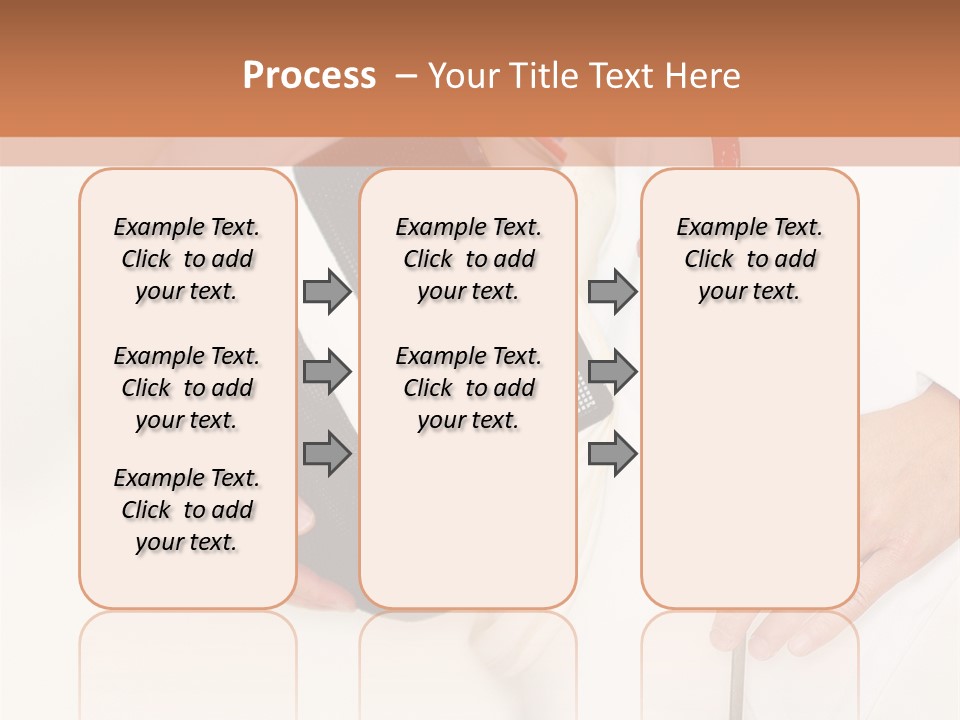 Process – Your Title Text Here

Example Text. Click to add your text.

Example Text. Click to add your text.

Example Text. Click to add your text.

Example Text. Click to add your text.

Example Text. Click to add your text.

Example Text. Click to add your text.